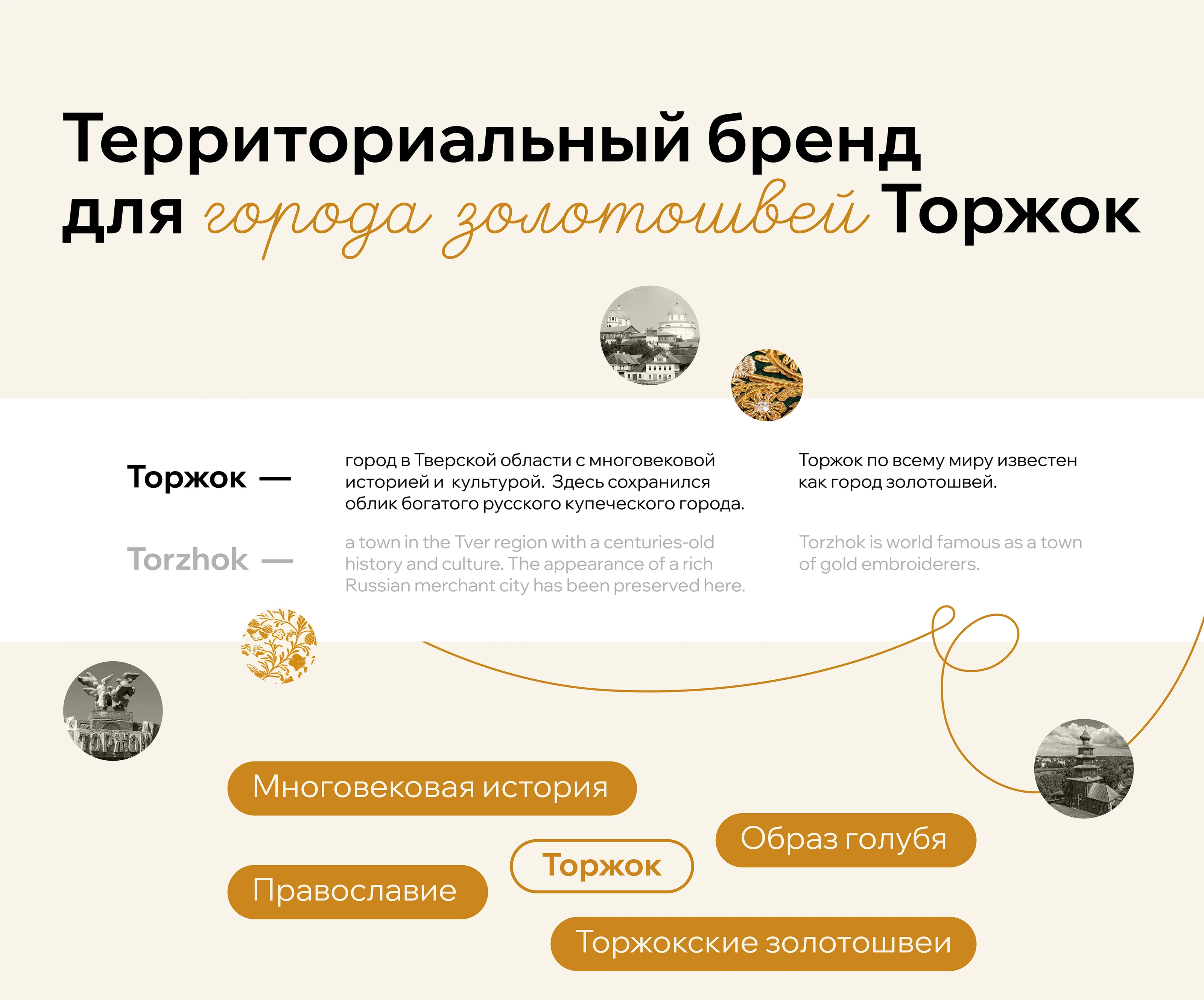 Территориальный бренд для города золотошвей Торжок

Торжок —

город в Тверской области с многовековой историей и культурой. Здесь сохранился облик богатого русского купеческого города.

Торжок по всему миру известен как город золотошвей.

Torzhok —

a town in the Tver region with a centuries-old history and culture. The appearance of a rich Russian merchant city has been preserved here.

Torzhok is world famous as a town of gold embroiderers.

ТОРЖОК

Многовековая история

Образ голубя

Торжок

Православие

Торжокские золотошвеи